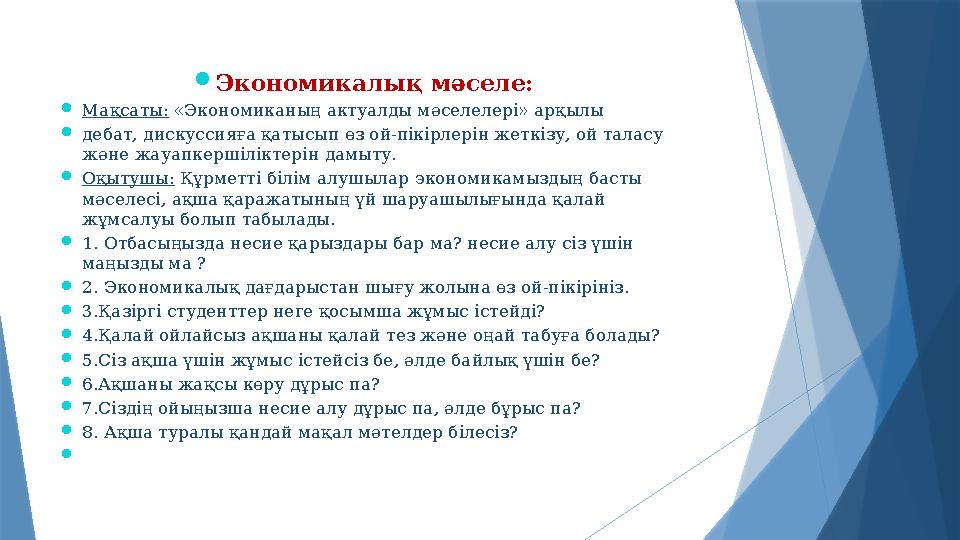 Экономикалық мәселе:

Мақсаты: «Экономиканың актуалды мәселелері» арқылы

дебат, дискуссияға қатысып өз ой-пікірлерін жеткізу, ой таласу және жауапкершіліктерін дамыту.

Оқытушы: Құрметті білім алушылар экономикамыздың басты мәселесі, ақша қаражатының үй шаруашылығында қалай жұмсалуы болып табылады.

1. Отбасыңызда несие қарыздары бар ма? несие алу сіз үшін маңызды ма ?

2. Экономикалық дағдарыстан шығу жолына өз ой-пікіріңіз.

3.Қазіргі студенттер неге қосымша жұмыс істейді?

4.Қалай ойлайсыз ақшаны қалай тез және оңай табуға болады?

5.Сіз ақша үшін жұмыс істейсіз бе, әлде байлық үшін бе?

6.Ақшаны жақсы көру дұрыс па?

7.Сіздің ойыңызша несие алу дұрыс па, әлде бұрыс па?

8. Ақша туралы қандай мақал мәтелдер білесіз?